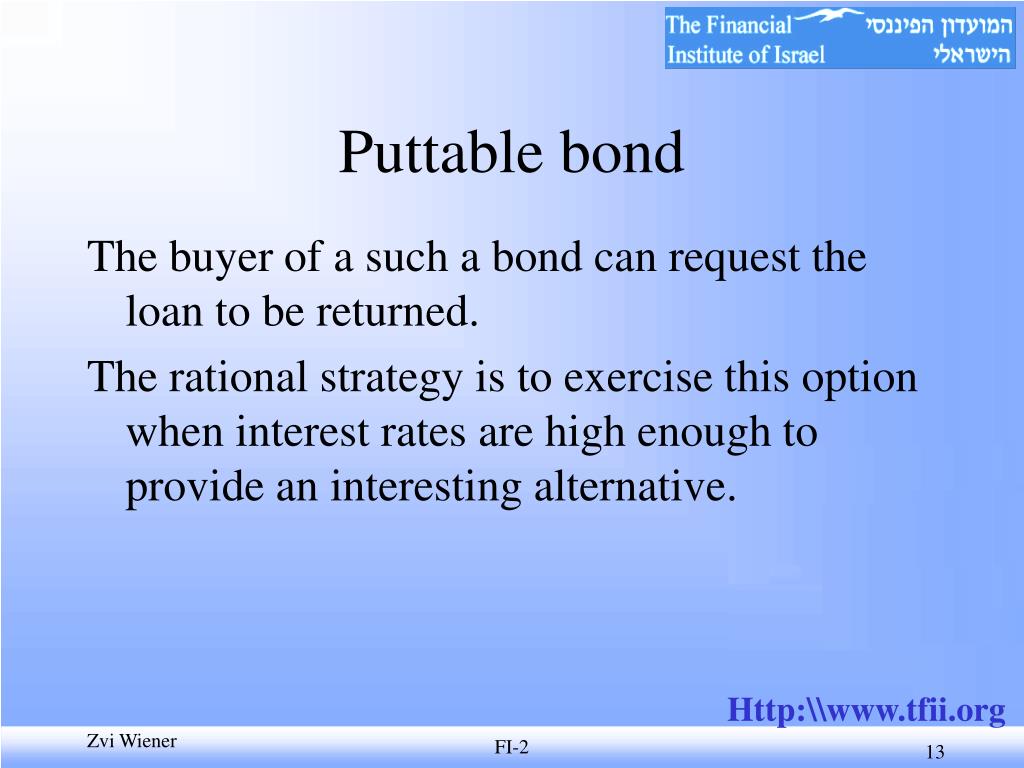 The Financial Institute of Israel
המועדון הפיננסי הישראלי

Puttable bond

The buyer of a such a bond can request the loan to be returned.

The rational strategy is to exercise this option when interest rates are high enough to provide an interesting alternative.

Http:\\www.tfii.org

Zvi Wiener

FI-2

13